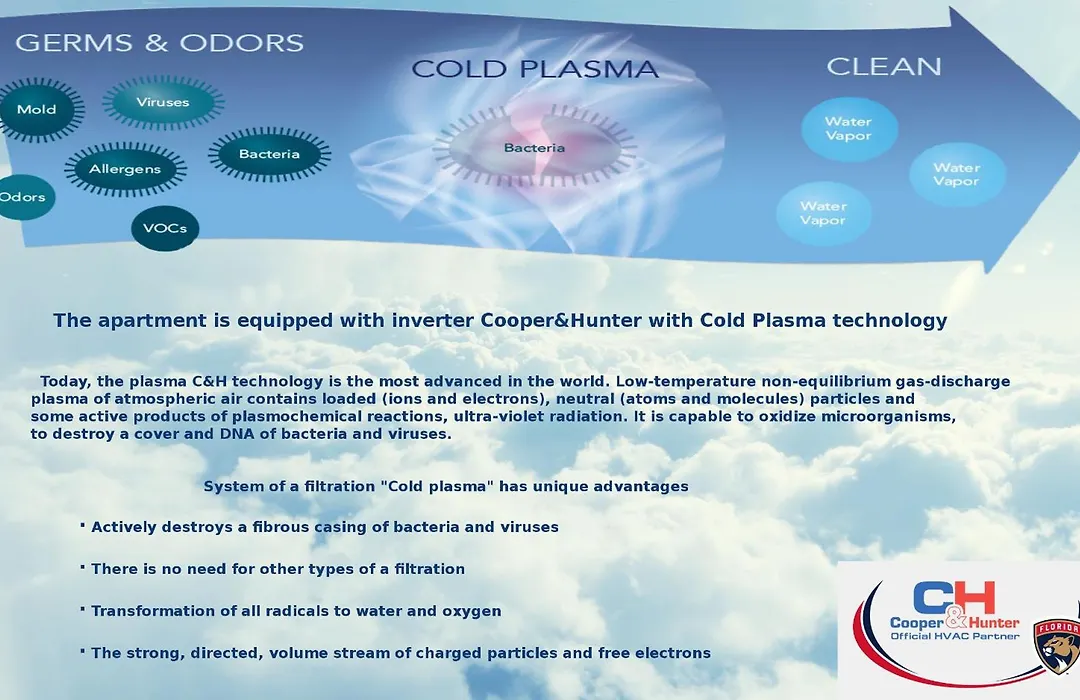 GERMS & ODORS

Mold

Viruses

Allergens

Bacteria

Odors

VOCs

COLD PLASMA

Bacteria

CLEAN

Water Vapor

Water Vapor

Water Vapor

The apartment is equipped with inverter Cooper&Hunter with Cold Plasma technology

Today, the plasma C&H technology is the most advanced in the world. Low-temperature non-equilibrium gas-discharge plasma of atmospheric air contains loaded (ions and electrons), neutral (atoms and molecules) particles and some active products of plasmochemical reactions, ultra-violet radiation. It is capable to oxidize microorganisms, to destroy a cover and DNA of bacteria and viruses.

System of a filtration "Cold plasma" has unique advantages

▪ Actively destroys a fibrous casing of bacteria and viruses

▪ There is no need for other types of a filtration

▪ Transformation of all radicals to water and oxygen

▪ The strong, directed, volume stream of charged particles and free electrons

C&H Cooper&Hunter Official HVAC Partner

FLORIDA